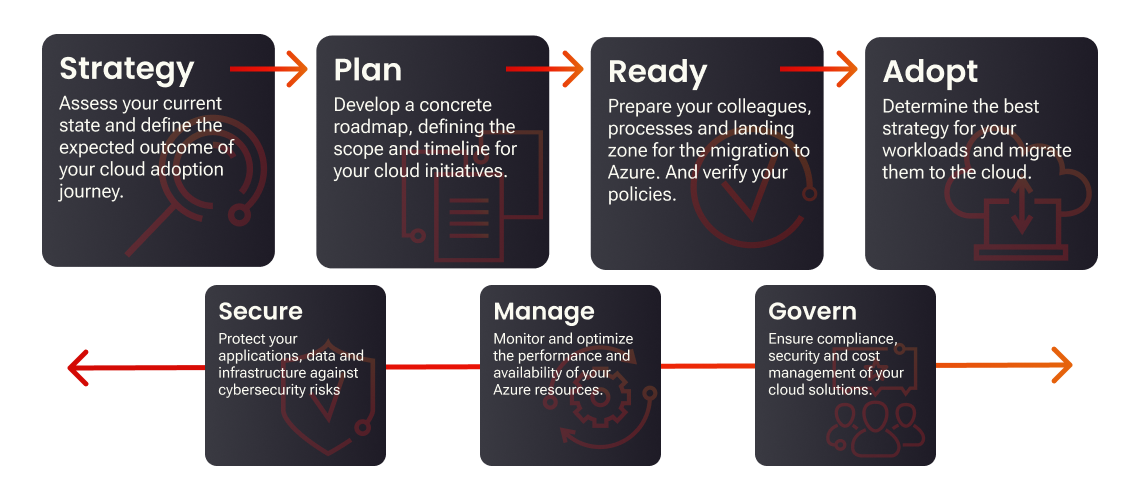 Strategy
Assess your current state and define the expected outcome of your cloud adoption journey.

Plan
Develop a concrete roadmap, defining the scope and timeline for your cloud initiatives.

Ready
Prepare your colleagues, processes and landing zone for the migration to Azure. And verify your policies.

Adopt
Determine the best strategy for your workloads and migrate them to the cloud.

Secure
Protect your applications, data and infrastructure against cybersecurity risks

Manage
Monitor and optimize the performance and availability of your Azure resources.

Govern
Ensure compliance, security and cost management of your cloud solutions.